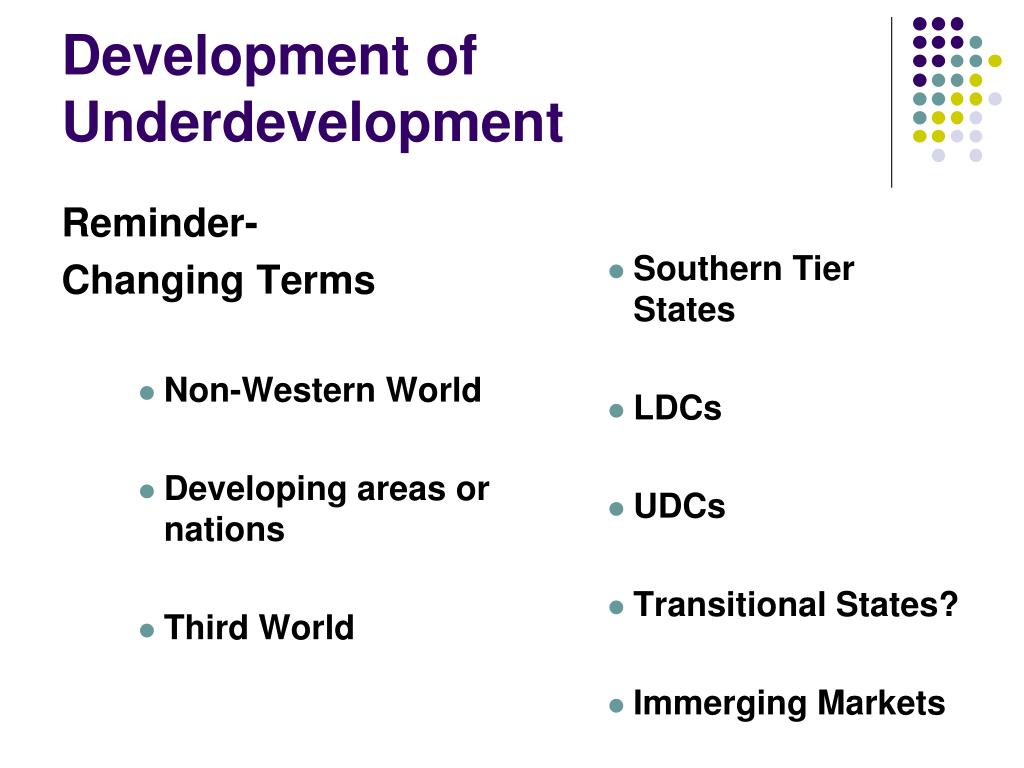 Development of Underdevelopment

Reminder-
Changing Terms

- Non-Western World
- Developing areas or nations
- Third World

- Southern Tier States
- LDCs
- UDCs
- Transitional States?
- Immerging Markets